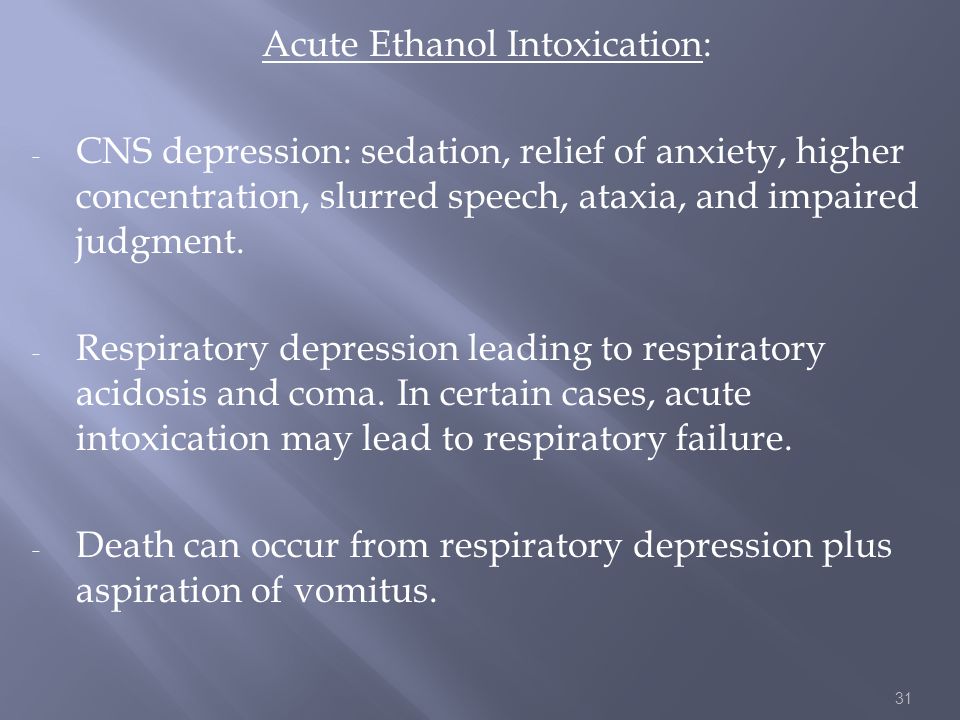 Acute Ethanol Intoxication:

- CNS depression: sedation, relief of anxiety, higher concentration, slurred speech, ataxia, and impaired judgment.

- Respiratory depression leading to respiratory acidosis and coma. In certain cases, acute intoxication may lead to respiratory failure.

- Death can occur from respiratory depression plus aspiration of vomitus.

31